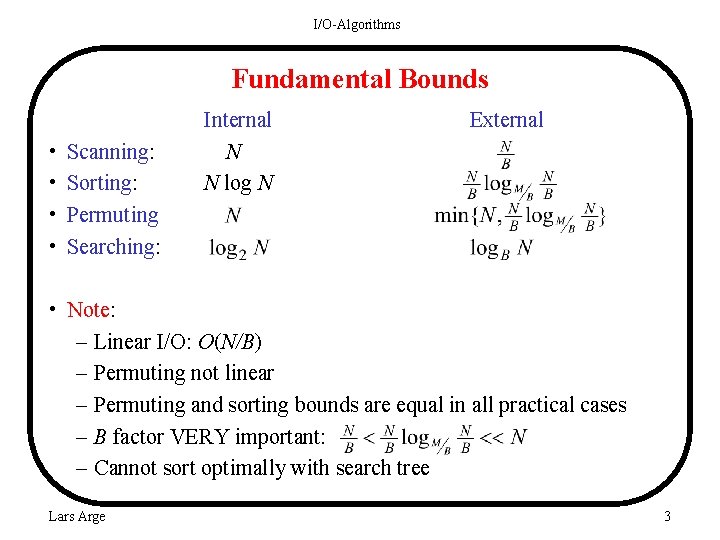 I/O-Algorithms

Fundamental Bounds

| | Internal | External |
|---|---|---|
| • Scanning: | $N$ | $\frac{N}{B}$ |
| • Sorting: | $N \log N$ | $\frac{N}{B} \log_{M/B} \frac{N}{B}$ |
| • Permuting | $N$ | $\min\{N, \frac{N}{B} \log_{M/B} \frac{N}{B}\}$ |
| • Searching: | $\log_2 N$ | $\log_B N$ |

• Note:
– Linear I/O: $O(N/B)$
– Permuting not linear
– Permuting and sorting bounds are equal in all practical cases
– $B$ factor VERY important: $\frac{N}{B} < \frac{N}{B} \log_{M/B} \frac{N}{B} << N$
– Cannot sort optimally with search tree

Lars Arge

3